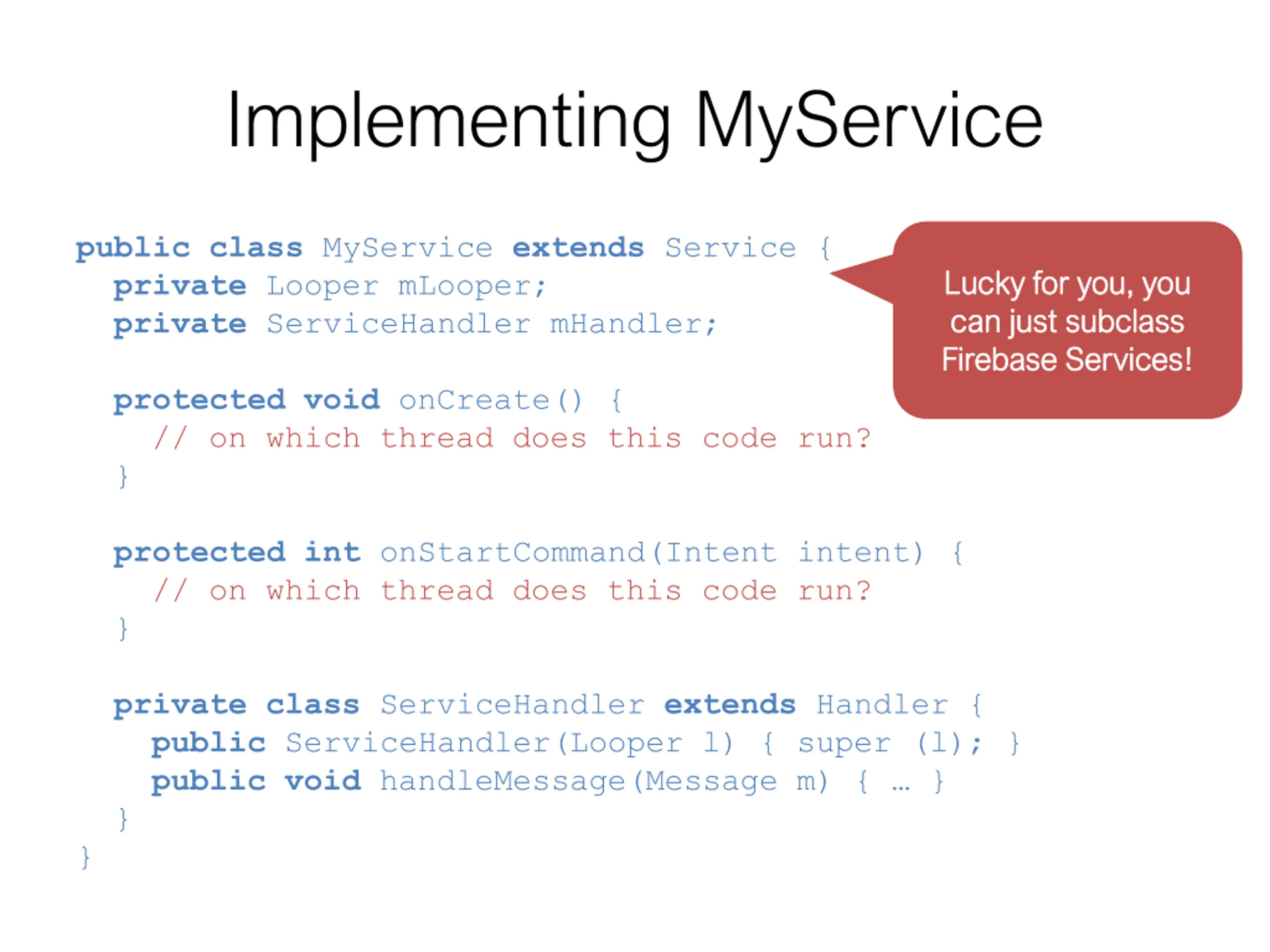 Implementing MyService

public class MyService extends Service {
  private Looper mLooper;
  private ServiceHandler mHandler;

  protected void onCreate() {
    // on which thread does this code run?
  }

  protected int onStartCommand(Intent intent) {
    // on which thread does this code run?
  }

  private class ServiceHandler extends Handler {
    public ServiceHandler(Looper l) { super (l); }
    public void handleMessage(Message m) { … }
  }
}

Lucky for you, you can just subclass Firebase Services!